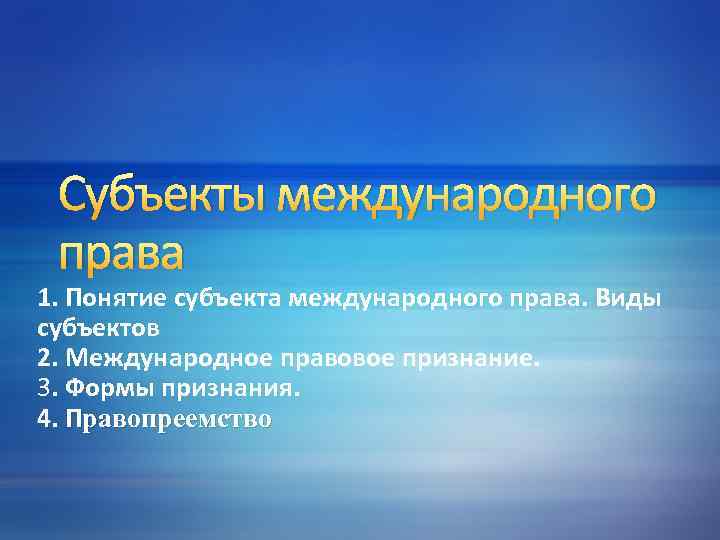 Субъекты международного права

1. Понятие субъекта международного права. Виды субъектов
2. Международное правовое признание.
3. Формы признания.
4. Правопреемство